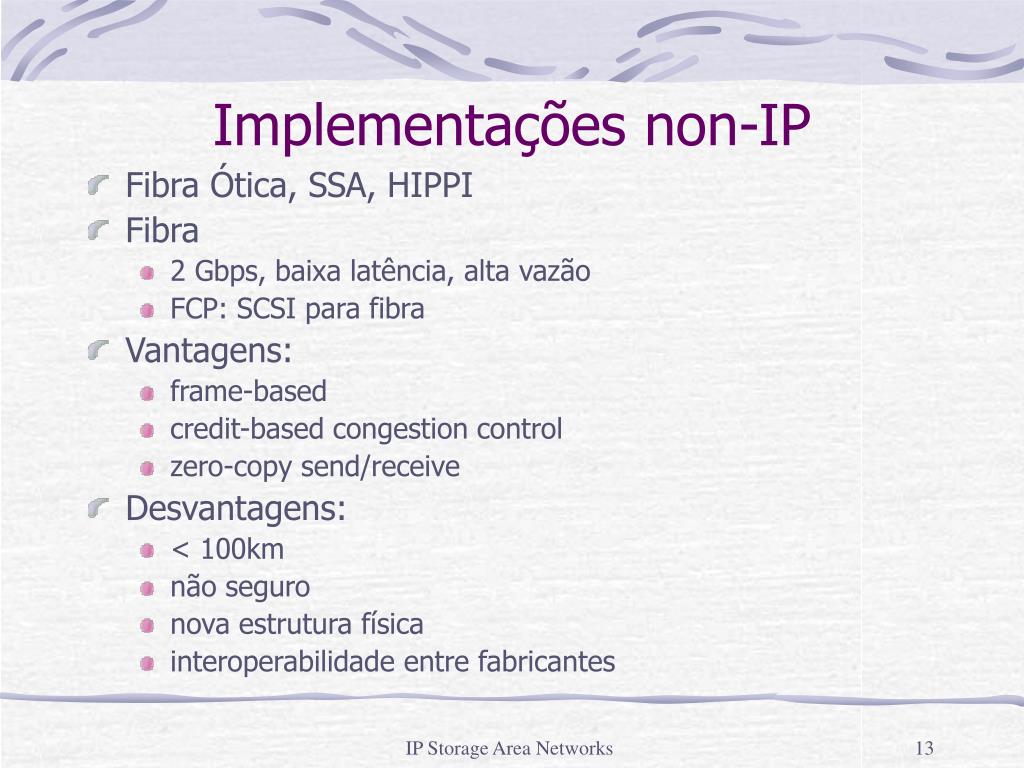 Implementações non-IP

Fibra Ótica, SSA, HIPPI

Fibra

2 Gbps, baixa latência, alta vazão

FCP: SCSI para fibra

Vantagens:

frame-based

credit-based congestion control

zero-copy send/receive

Desvantagens:

< 100km

não seguro

nova estrutura física

interoperabilidade entre fabricantes

IP Storage Area Networks

13